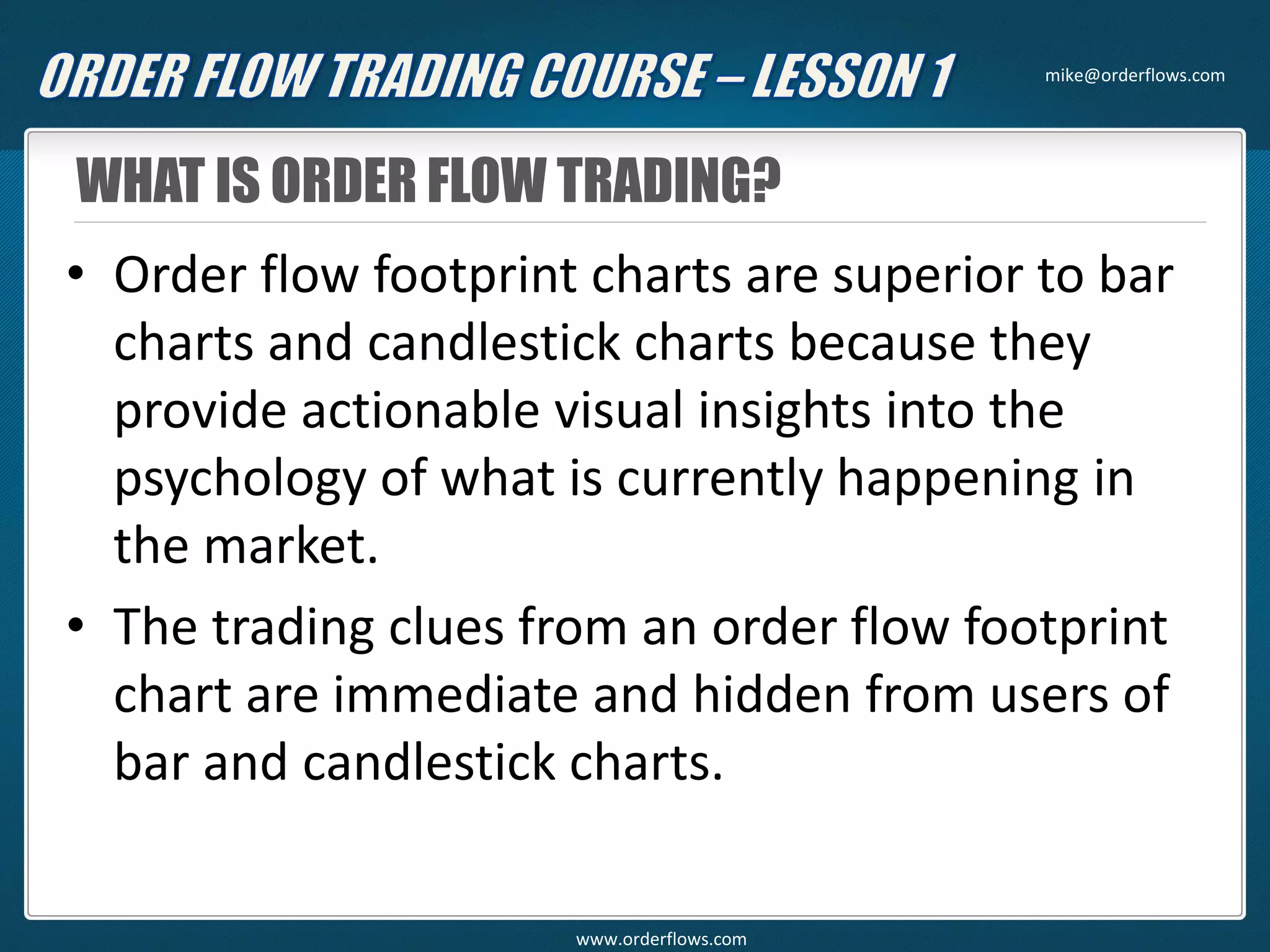 ORDER FLOW TRADING COURSE – LESSON 1

mike@orderflows.com

WHAT IS ORDER FLOW TRADING?

• Order flow footprint charts are superior to bar charts and candlestick charts because they provide actionable visual insights into the psychology of what is currently happening in the market.

• The trading clues from an order flow footprint chart are immediate and hidden from users of bar and candlestick charts.

www.orderflows.com